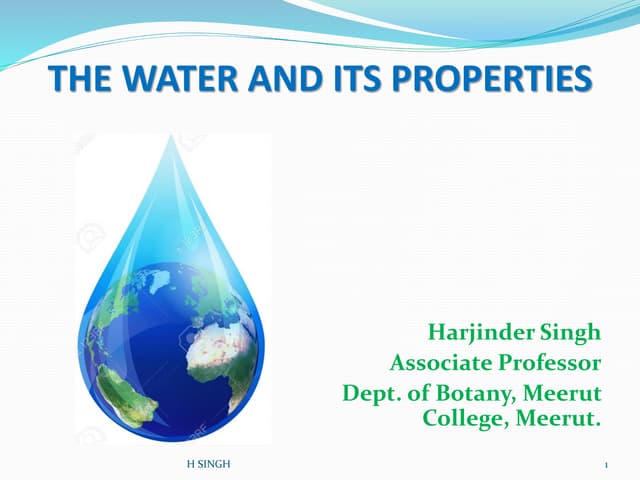 THE WATER AND ITS PROPERTIES

Harjinder Singh
Associate Professor
Dept. of Botany, Meerut College, Meerut.

H SINGH

1